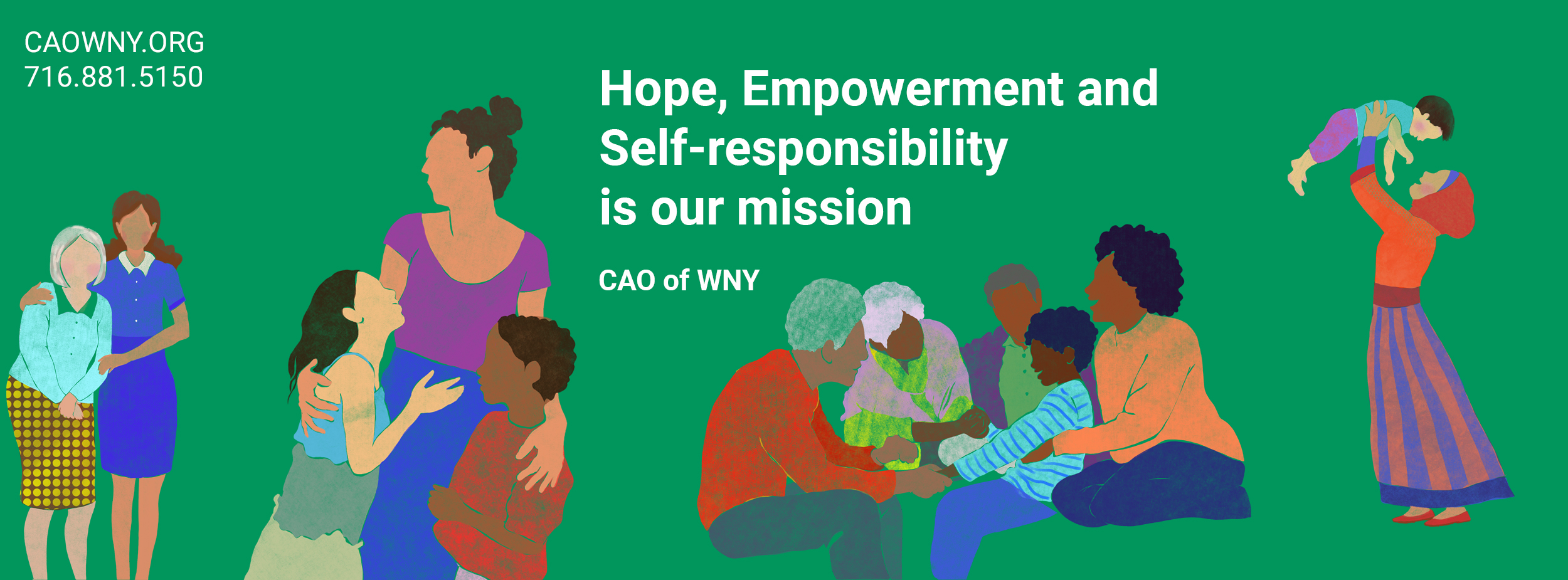 CAOWNY.ORG
716.881.5150

Hope, Empowerment and Self-responsibility is our mission

CAO of WNY